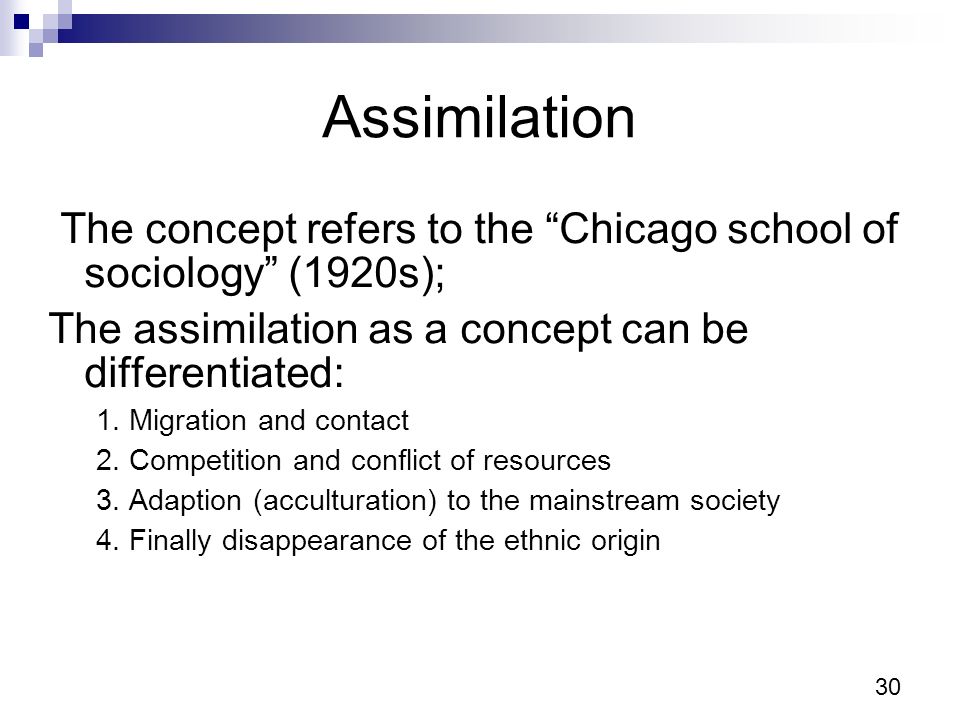 Assimilation

The concept refers to the “Chicago school of sociology” (1920s);

The assimilation as a concept can be differentiated:

1. Migration and contact
2. Competition and conflict of resources
3. Adaption (acculturation) to the mainstream society
4. Finally disappearance of the ethnic origin

30